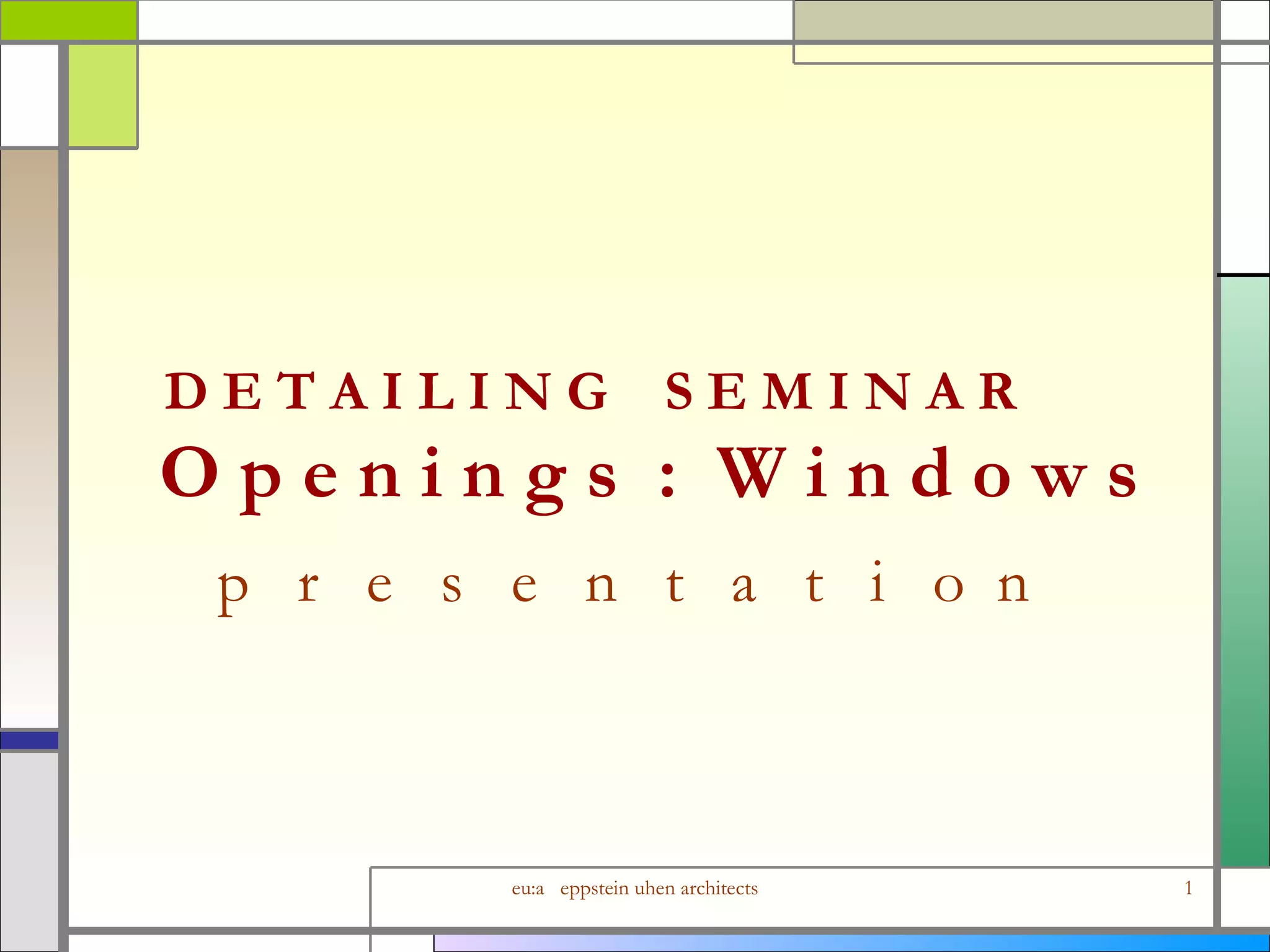 DETAILING SEMINAR
Openings : Windows
presentation

eu:a eppstein uhen architects

1